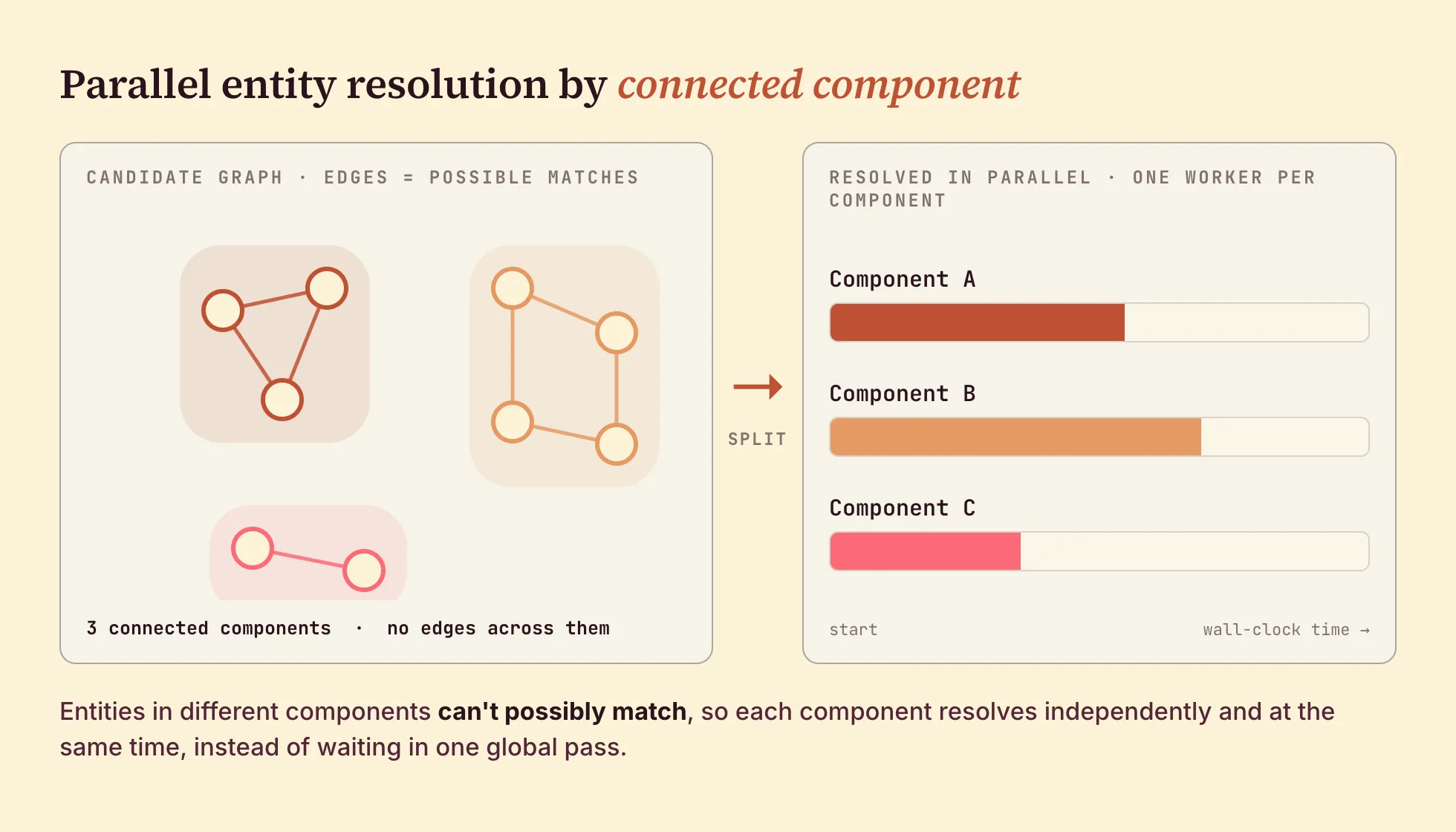 Parallel entity resolution by connected component

CANDIDATE GRAPH · EDGES = POSSIBLE MATCHES

3 connected components · no edges across them

SPLIT

RESOLVED IN PARALLEL · ONE WORKER PER COMPONENT

Component A

Component B

Component C

start

wall-clock time →

Entities in different components can't possibly match, so each component resolves independently and at the same time, instead of waiting in one global pass.